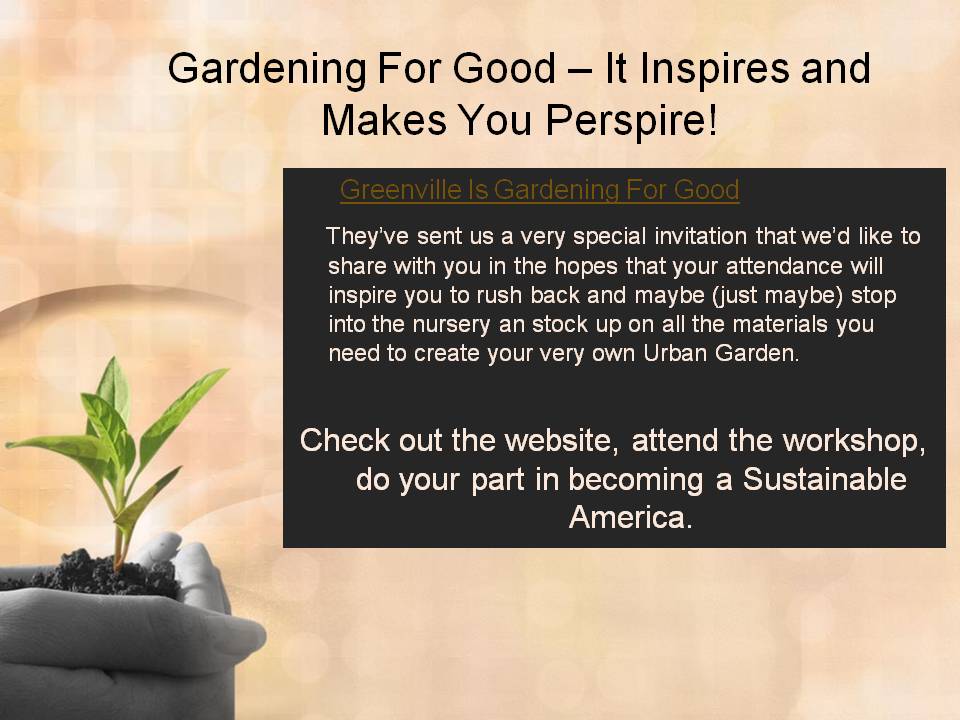 Gardening For Good – It Inspires and Makes You Perspire!

Greenville Is Gardening For Good

They've sent us a very special invitation that we'd like to share with you in the hopes that your attendance will inspire you to rush back and maybe (just maybe) stop into the nursery an stock up on all the materials you need to create your very own Urban Garden.

Check out the website, attend the workshop, do your part in becoming a Sustainable America.